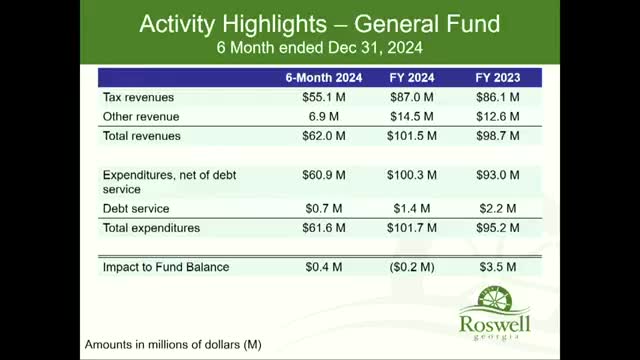 Activity Highlights – General Fund
6 Month ended Dec 31, 2024

| | 6-Month 2024 | FY 2024 | FY 2023 |
|---|---|---|---|
| Tax revenues | \$55.1 M | \$87.0 M | \$86.1 M |
| Other revenue | 6.9 M | \$14.5 M | \$12.6 M |
| Total revenues | \$62.0 M | \$101.5 M | \$98.7 M |
| | | | |
| Expenditures, net of debt service | \$60.9 M | \$100.3 M | \$93.0 M |
| Debt service | \$0.7 M | \$1.4 M | \$2.2 M |
| Total expenditures | \$61.6 M | \$101.7 M | \$95.2 M |
| | | | |
| Impact to Fund Balance | \$0.4 M | (\$0.2 M) | \$3.5 M |

Roswell
georgia

Amounts in millions of dollars (M)